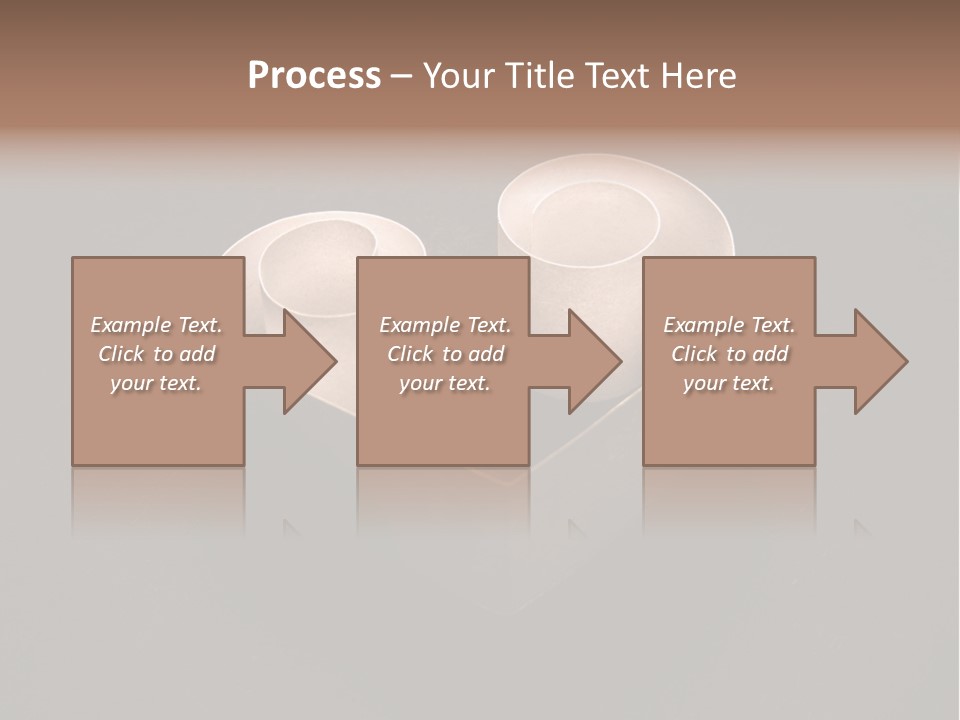 Process – Your Title Text Here

Example Text. Click to add your text.

Example Text. Click to add your text.

Example Text. Click to add your text.